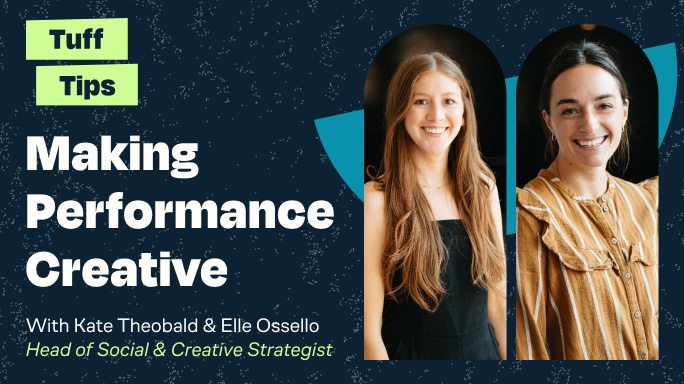 Tuff
Tips

Making Performance Creative

With Kate Theobald & Elle Ossello
Head of Social & Creative Strategist